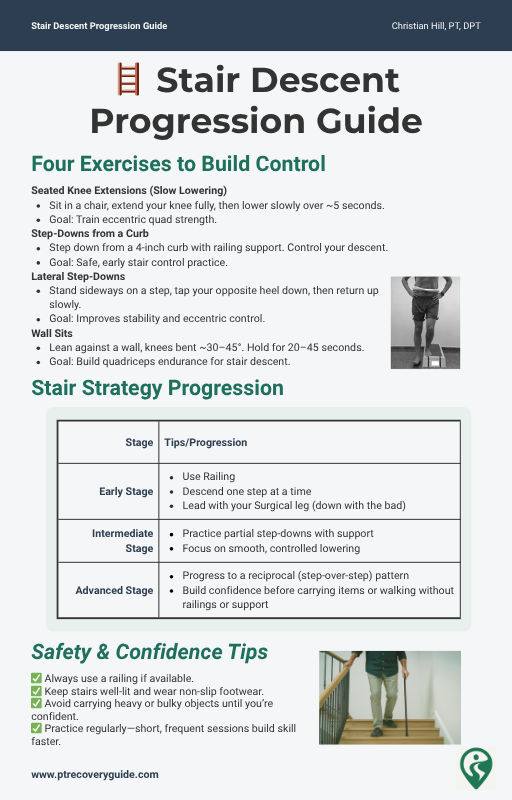 Stair Descent Progression Guide

Christian Hill, PT, DPT

🪜 Stair Descent Progression Guide

Four Exercises to Build Control

Seated Knee Extensions (Slow Lowering)
- Sit in a chair, extend your knee fully, then lower slowly over ~5 seconds.
- Goal: Train eccentric quad strength.

Step-Downs from a Curb
- Step down from a 4-inch curb with railing support. Control your descent.
- Goal: Safe, early stair control practice.

Lateral Step-Downs
- Stand sideways on a step, tap your opposite heel down, then return up slowly.
- Goal: Improves stability and eccentric control.

Wall Sits
- Lean against a wall, knees bent ~30–45°. Hold for 20–45 seconds.
- Goal: Build quadriceps endurance for stair descent.

Stair Strategy Progression

| Stage | Tips/Progression |
|---|---|
| Early Stage | • Use Railing • Descend one step at a time • Lead with your Surgical leg (down with the bad) |
| Intermediate Stage | • Practice partial step-downs with support • Focus on smooth, controlled lowering |
| Advanced Stage | • Progress to a reciprocal (step-over-step) pattern • Build confidence before carrying items or walking without railings or support |

Safety & Confidence Tips

✅ Always use a railing if available.
✅ Keep stairs well-lit and wear non-slip footwear.
✅ Avoid carrying heavy or bulky objects until you're confident.
✅ Practice regularly—short, frequent sessions build skill faster.

www.ptrecoveryguide.com